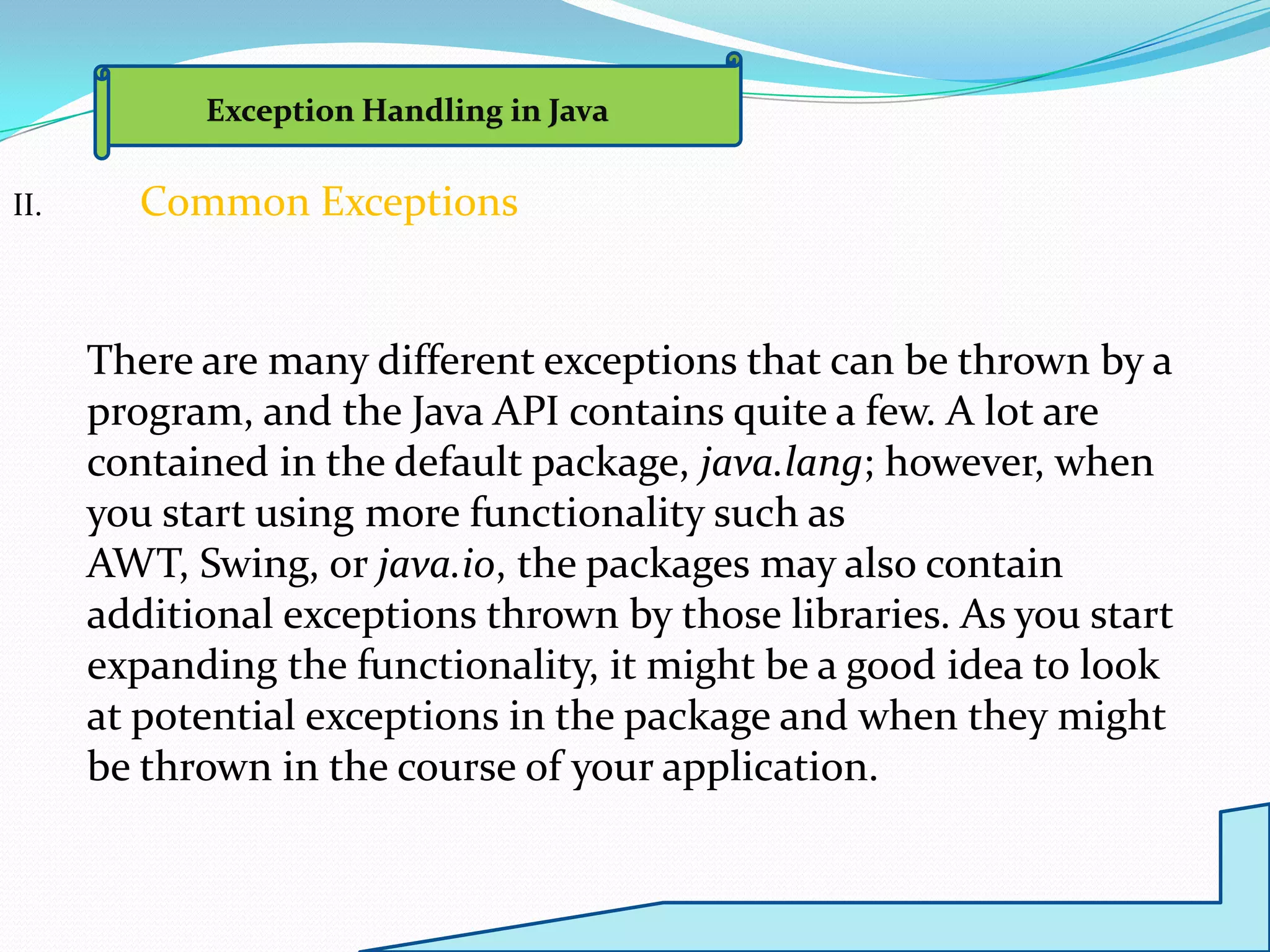 Exception Handling in Java

II. Common Exceptions

There are many different exceptions that can be thrown by a program, and the Java API contains quite a few. A lot are contained in the default package, java.lang; however, when you start using more functionality such as AWT, Swing, or java.io, the packages may also contain additional exceptions thrown by those libraries. As you start expanding the functionality, it might be a good idea to look at potential exceptions in the package and when they might be thrown in the course of your application.